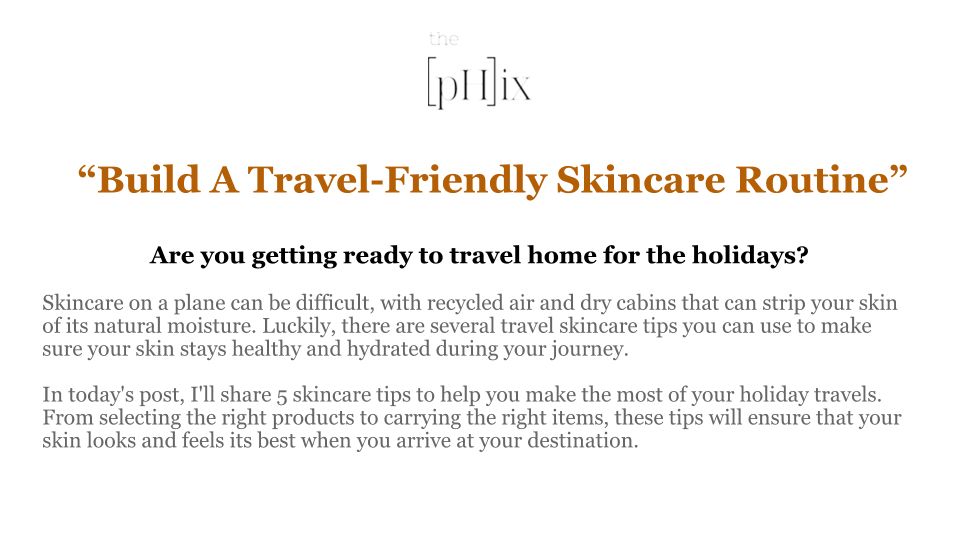 the
[pH]ix

“Build A Travel-Friendly Skincare Routine”

Are you getting ready to travel home for the holidays?

Skincare on a plane can be difficult, with recycled air and dry cabins that can strip your skin of its natural moisture. Luckily, there are several travel skincare tips you can use to make sure your skin stays healthy and hydrated during your journey.

In today's post, I'll share 5 skincare tips to help you make the most of your holiday travels. From selecting the right products to carrying the right items, these tips will ensure that your skin looks and feels its best when you arrive at your destination.